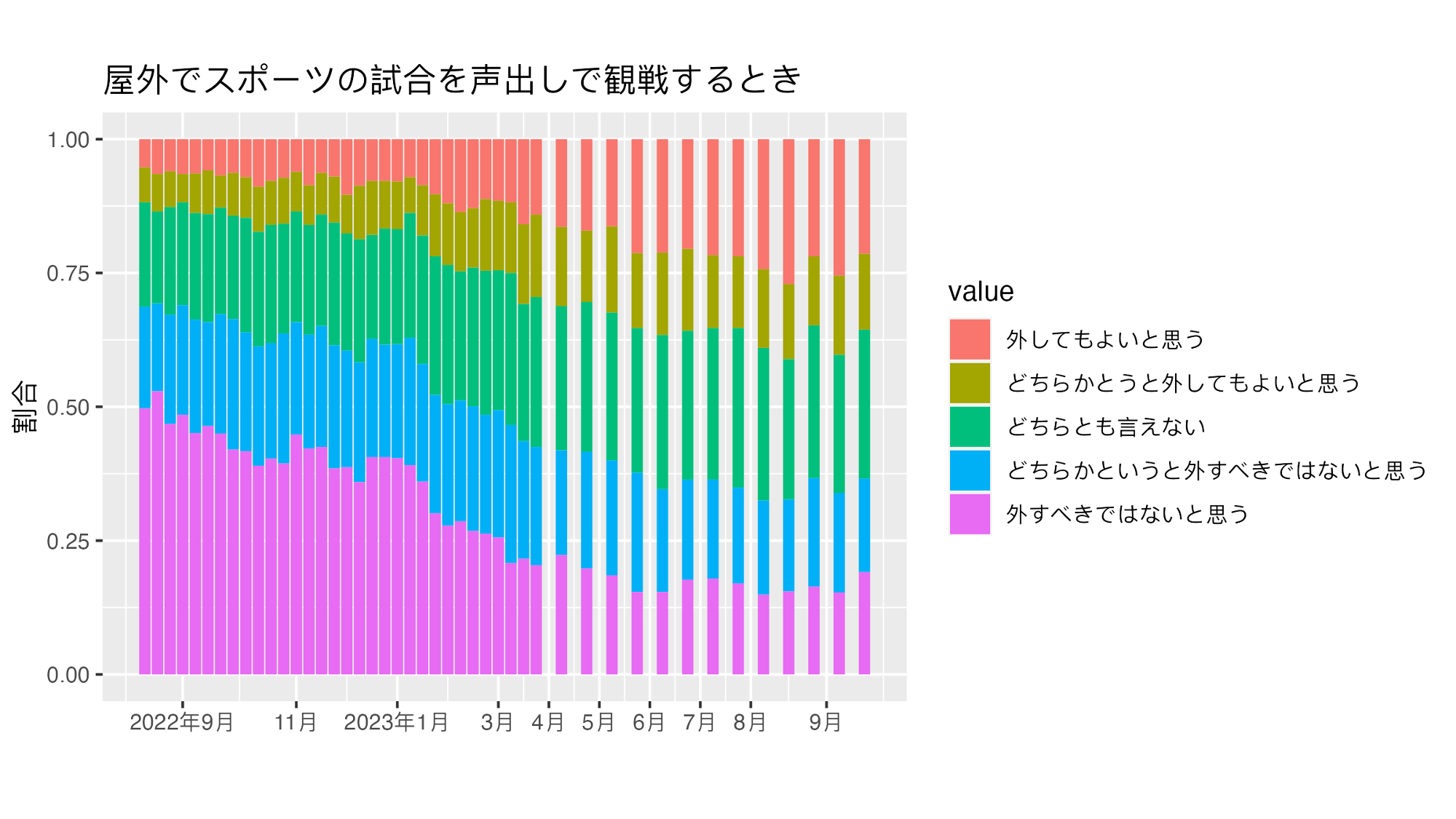 屋外でスポーツの試合を声出しで観戦するとき

割合

1.00
0.75
0.50
0.25
0.00

2022年9月
11月
2023年1月
3月
4月
5月
6月
7月
8月
9月

value
外してもよいと思う
どちらかとうと外してもよいと思う
どちらとも言えない
どちらかというと外すべきではないと思う
外すべきではないと思う